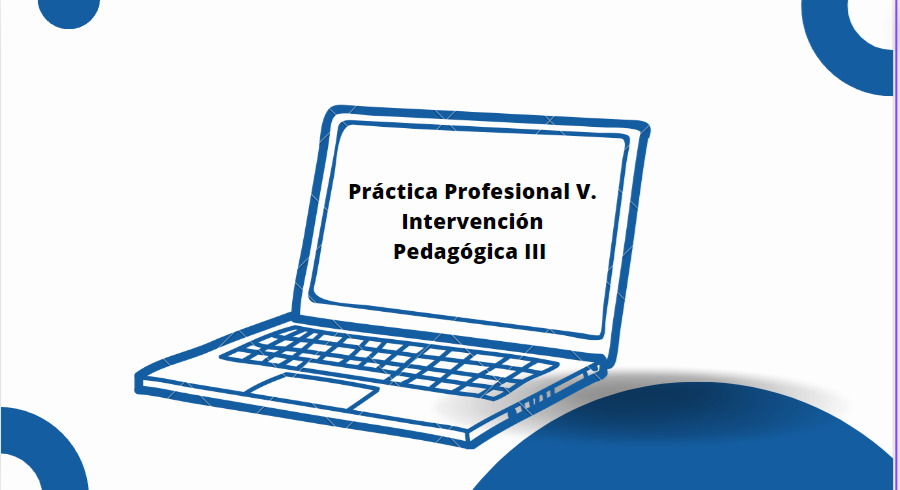 Práctica Profesional V.
Intervención
Pedagógica III